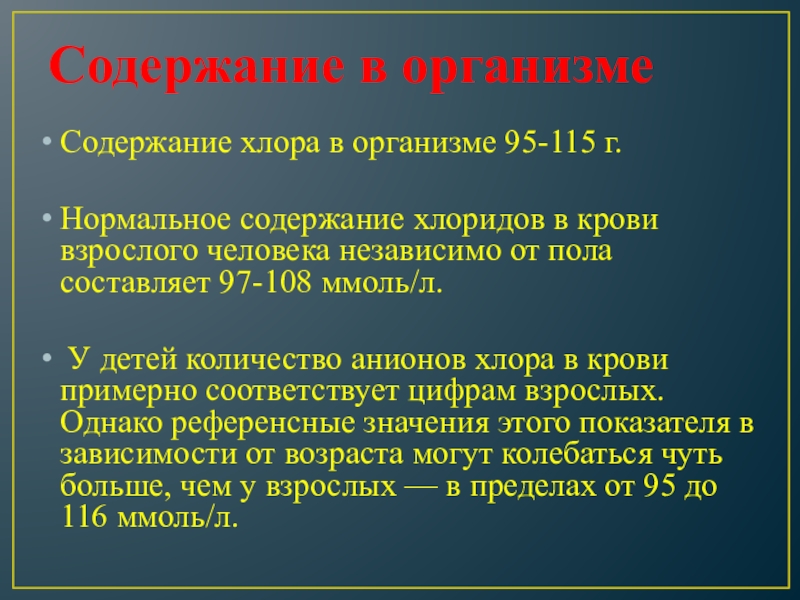 Содержание в организме

• Содержание хлора в организме 95-115 г.

• Нормальное содержание хлоридов в крови взрослого человека независимо от пола составляет 97-108 ммоль/л.

• У детей количество анионов хлора в крови примерно соответствует цифрам взрослых. Однако референсные значения этого показателя в зависимости от возраста могут колебаться чуть больше, чем у взрослых — в пределах от 95 до 116 ммоль/л.